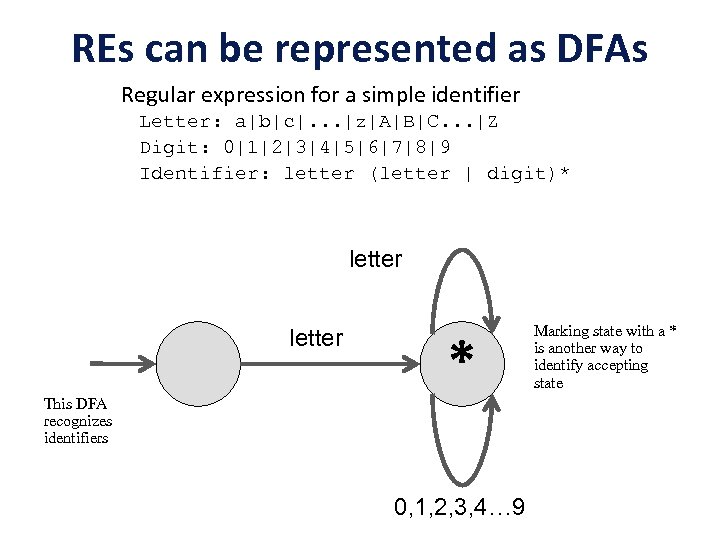 REs can be represented as DFAs

Regular expression for a simple identifier

Letter: a|b|c|...|z|A|B|C...|Z

Digit: 0|1|2|3|4|5|6|7|8|9

Identifier: letter (letter | digit)*

letter

letter

*

Marking state with a * is another way to identify accepting state

This DFA recognizes identifiers

0,1,2,3,4…9